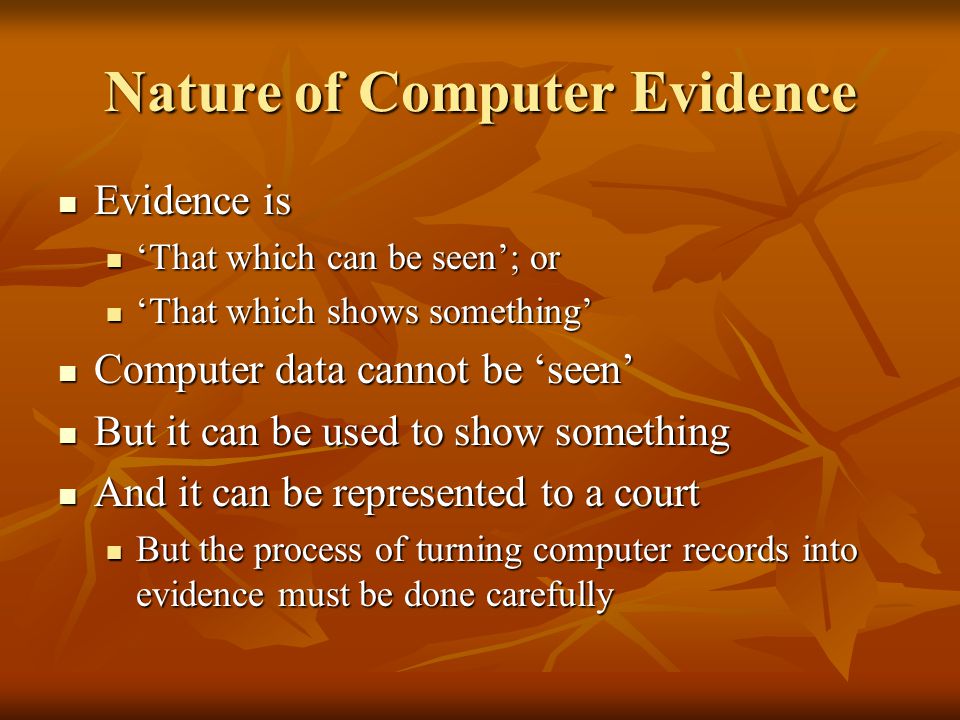 Nature of Computer Evidence

- Evidence is
  - ‘That which can be seen’; or
  - ‘That which shows something’
- Computer data cannot be ‘seen’
- But it can be used to show something
- And it can be represented to a court
  - But the process of turning computer records into evidence must be done carefully